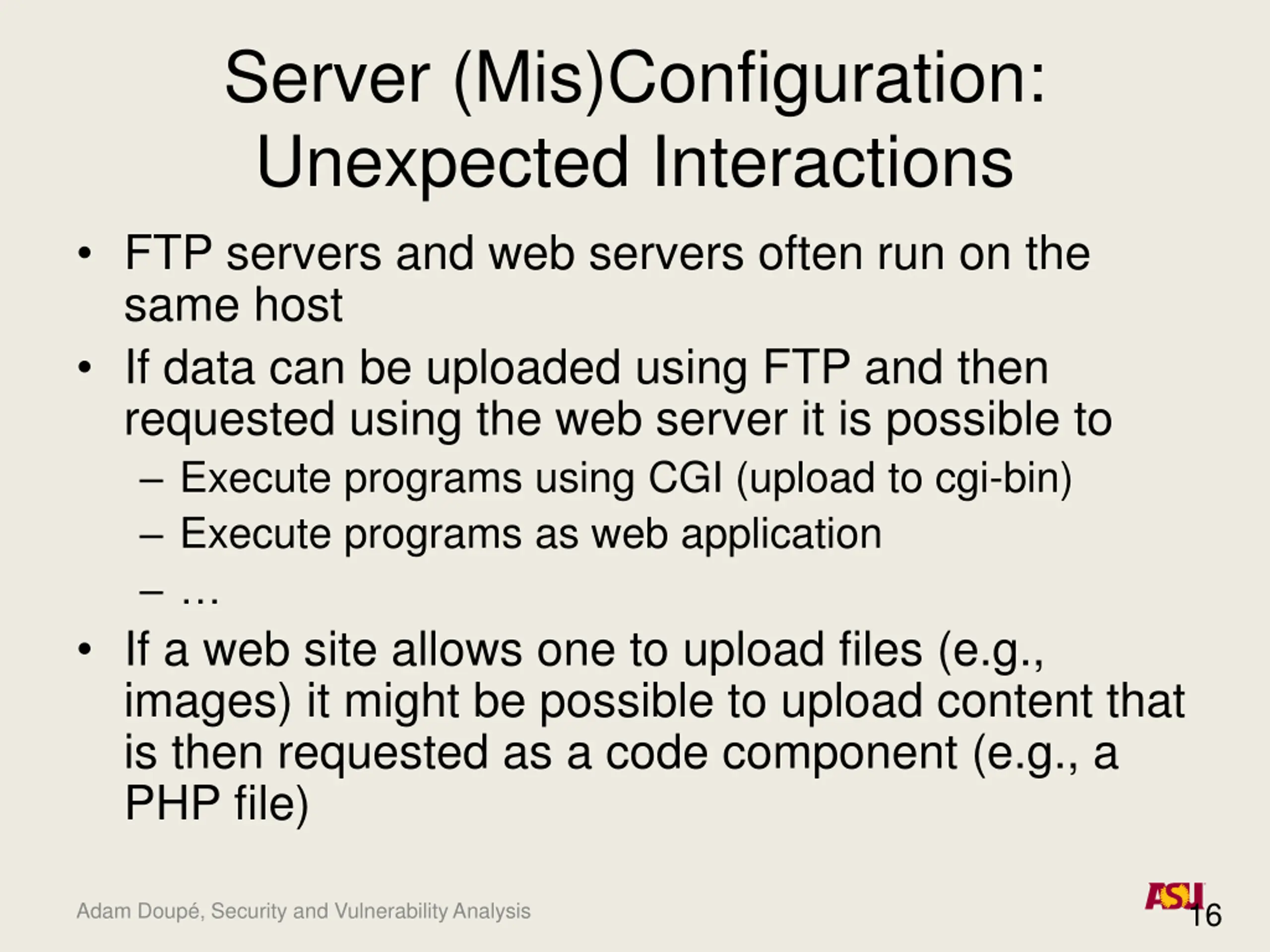 Server (Mis)Configuration: Unexpected Interactions

• FTP servers and web servers often run on the same host
• If data can be uploaded using FTP and then requested using the web server it is possible to
– Execute programs using CGI (upload to cgi-bin)
– Execute programs as web application
– …
• If a web site allows one to upload files (e.g., images) it might be possible to upload content that is then requested as a code component (e.g., a PHP file)

Adam Doupé, Security and Vulnerability Analysis

ASU

16